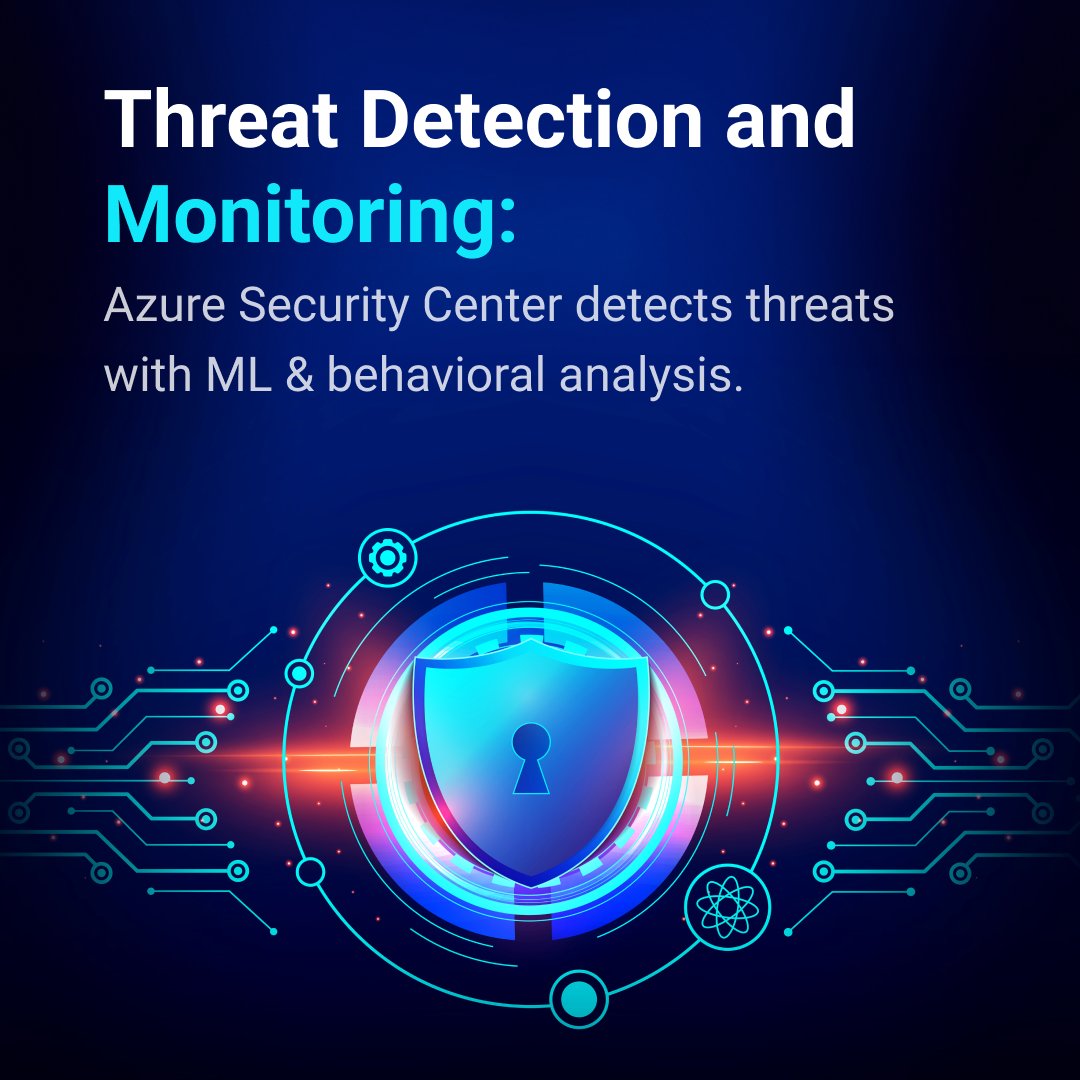 Threat Detection and Monitoring:

Azure Security Center detects threats with ML & behavioral analysis.